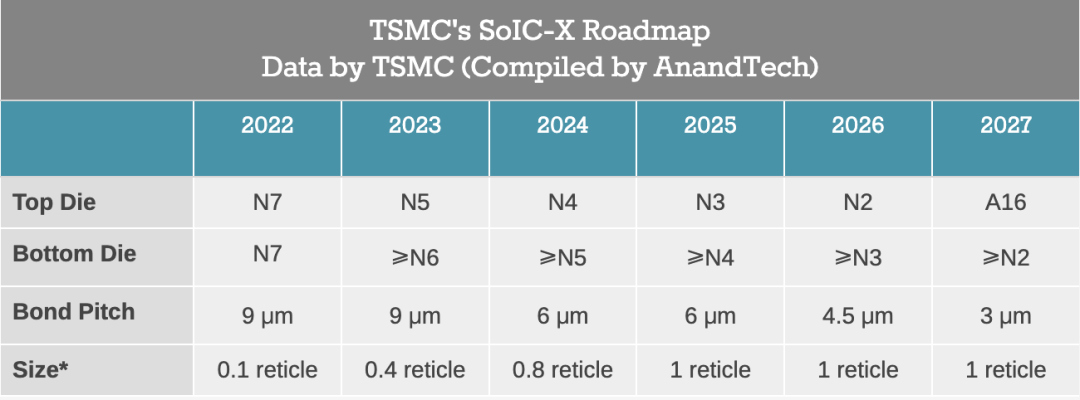 TSMC's SoIC-X Roadmap
Data by TSMC (Compiled by AnandTech)

| | 2022 | 2023 | 2024 | 2025 | 2026 | 2027 |
|---|---|---|---|---|---|---|
| Top Die | N7 | N5 | N4 | N3 | N2 | A16 |
| Bottom Die | N7 | ⩾N6 | ⩾N5 | ⩾N4 | ⩾N3 | ⩾N2 |
| Bond Pitch | 9 µm | 9 µm | 6 µm | 6 µm | 4.5 µm | 3 µm |
| Size* | 0.1 reticle | 0.4 reticle | 0.8 reticle | 1 reticle | 1 reticle | 1 reticle |